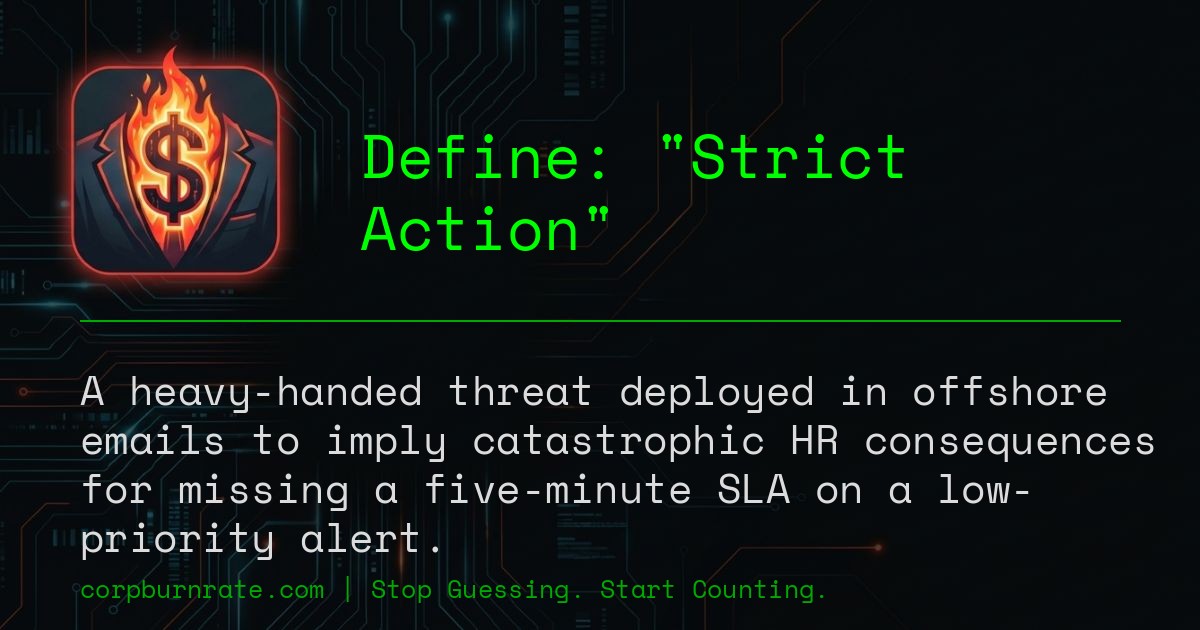 Define: "Strict Action"

A heavy-handed threat deployed in offshore emails to imply catastrophic HR consequences for missing a five-minute SLA on a low-priority alert.

corpburnrate.com | Stop Guessing. Start Counting.